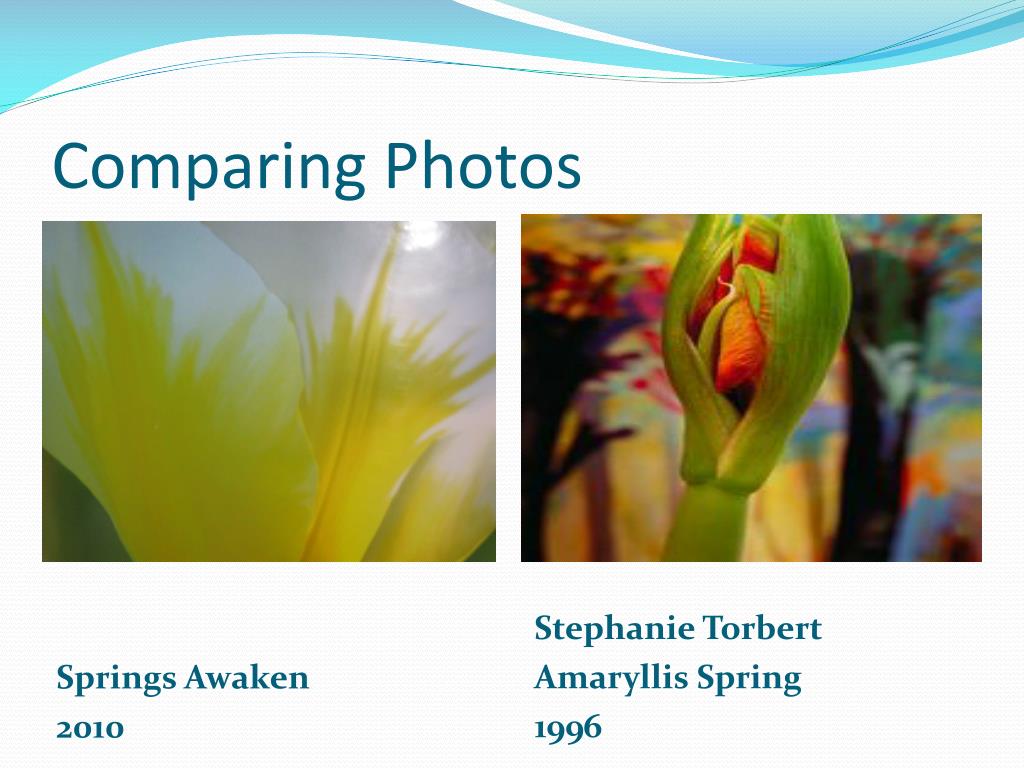 Comparing Photos

Springs Awaken
2010

Stephanie Torbert
Amaryllis Spring
1996